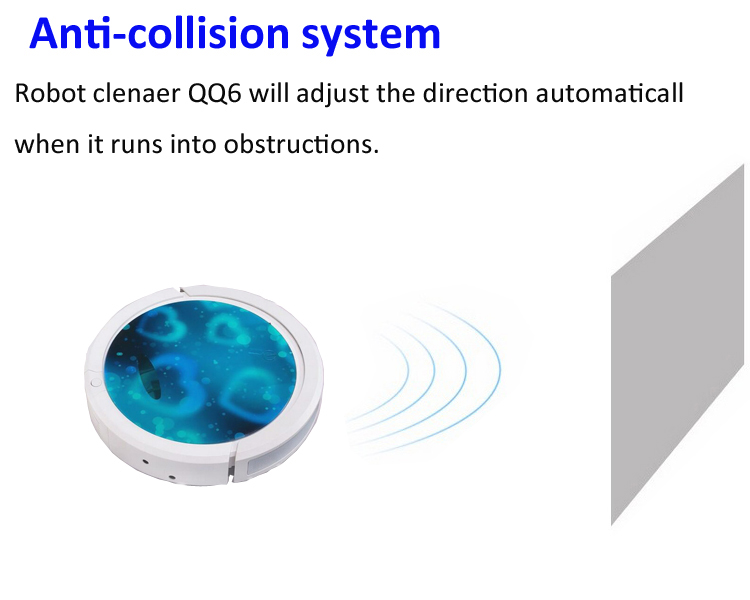 Anti-collision system

Robot clenaer QQ6 will adjust the direction automaticall when it runs into obstructions.